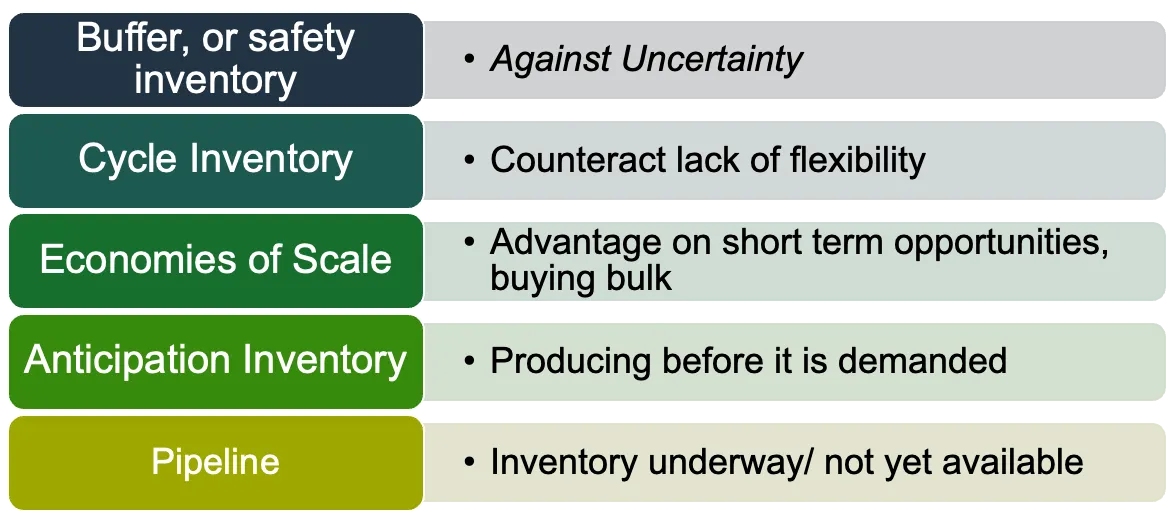 Buffer, or safety inventory

• Against Uncertainty

Cycle Inventory

• Counteract lack of flexibility

Economies of Scale

• Advantage on short term opportunities, buying bulk

Anticipation Inventory

• Producing before it is demanded

Pipeline

• Inventory underway/ not yet available